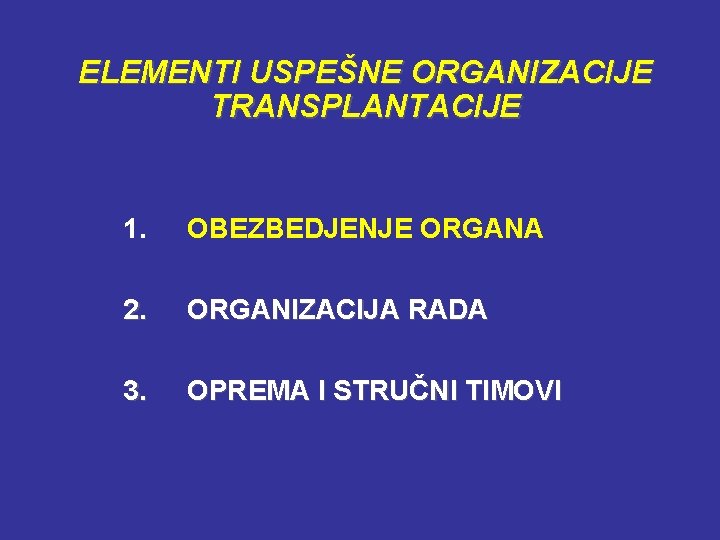 ELEMENTI USPEŠNE ORGANIZACIJE TRANSPLANTACIJE

1. OBEZBEDJENJE ORGANA

2. ORGANIZACIJA RADA

3. OPREMA I STRUČNI TIMOVI